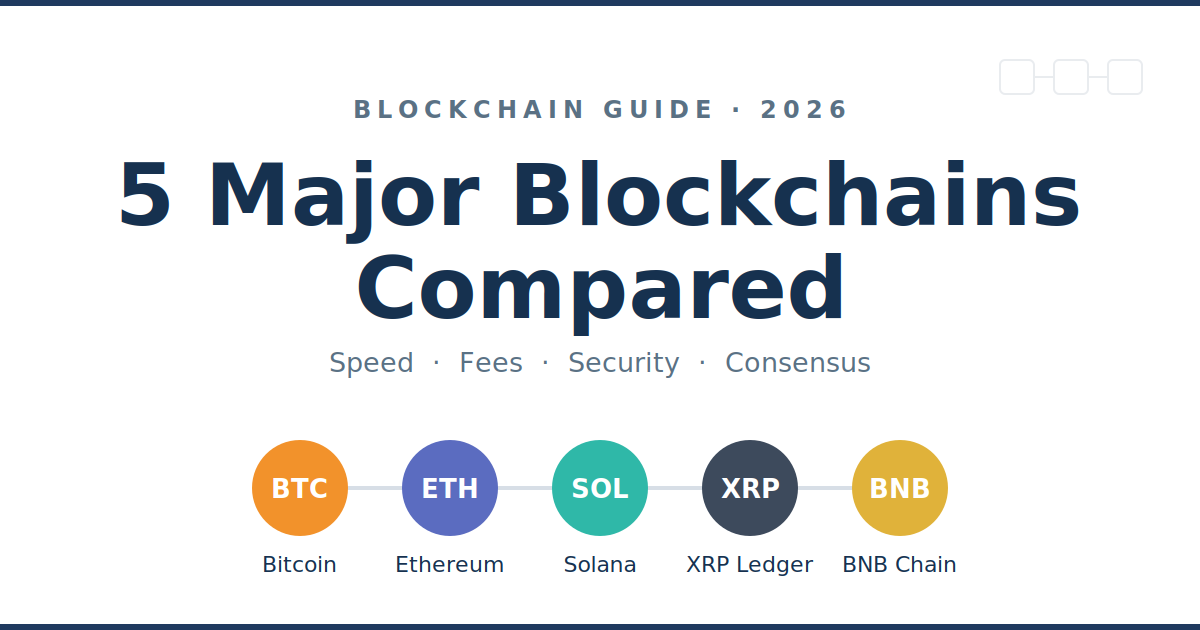 BLOCKCHAIN GUIDE · 2026

5 Major Blockchains Compared

Speed · Fees · Security · Consensus

BTC
Bitcoin

ETH
Ethereum

SOL
Solana

XRP
XRP Ledger

BNB
BNB Chain